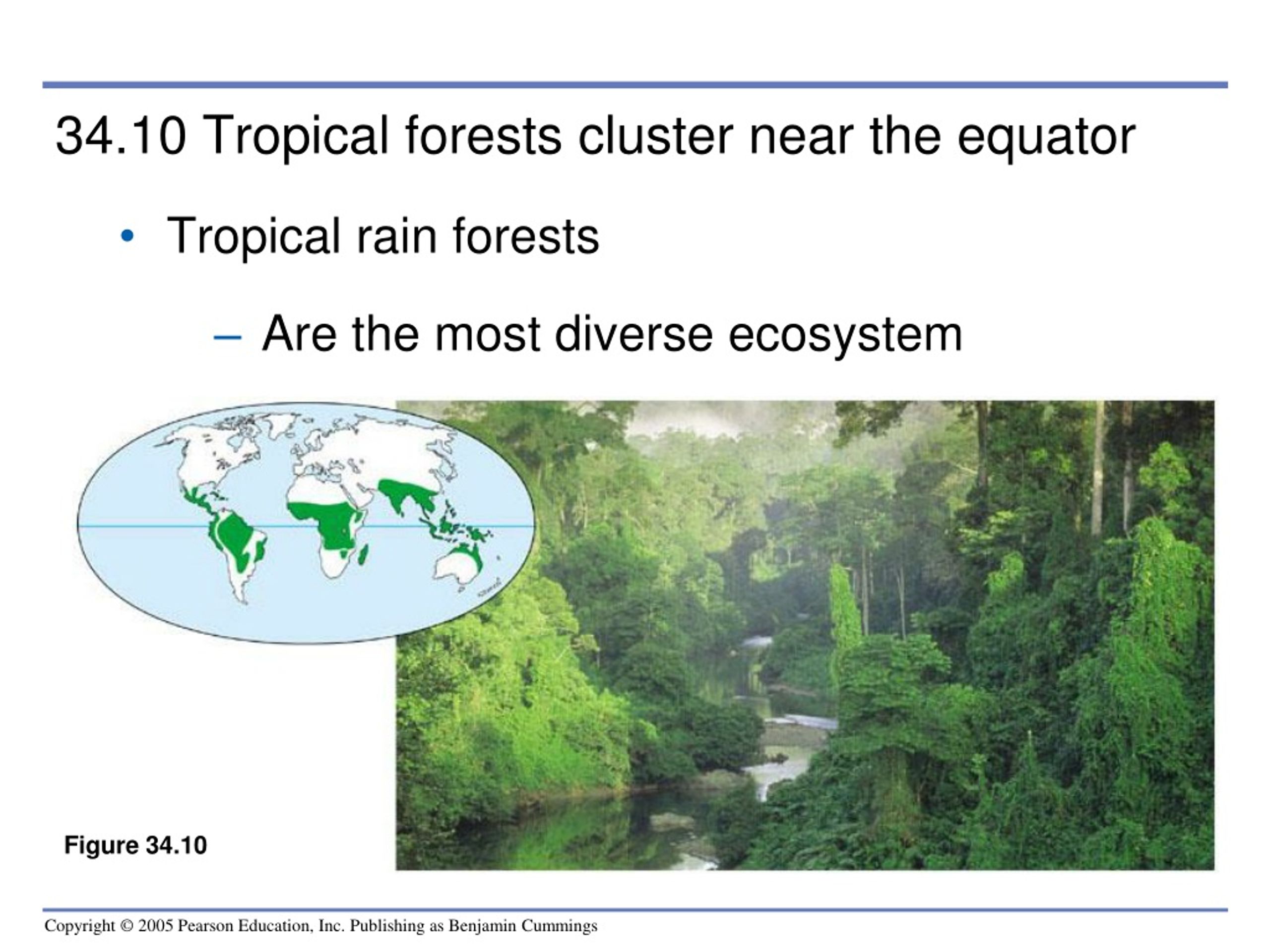 34.10 Tropical forests cluster near the equator

• Tropical rain forests

– Are the most diverse ecosystem

Figure 34.10

Copyright © 2005 Pearson Education, Inc. Publishing as Benjamin Cummings